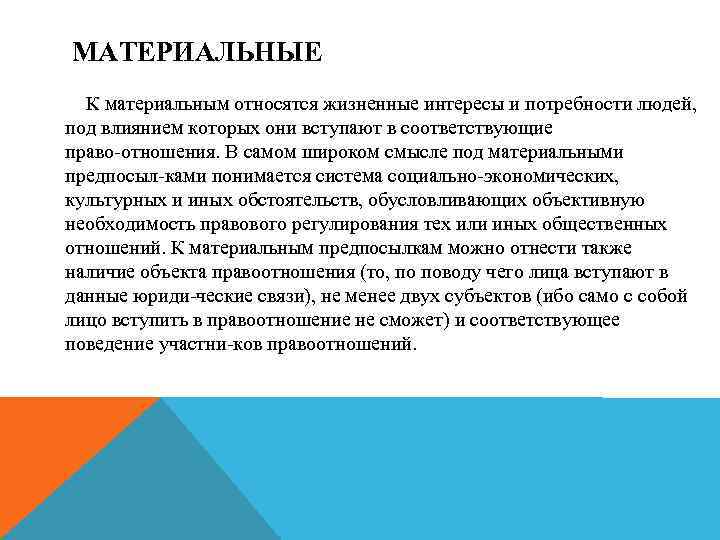 МАТЕРИАЛЬНЫЕ

К материальным относятся жизненные интересы и потребности людей, под влиянием которых они вступают в соответствующие право-отношения. В самом широком смысле под материальными предпосыл-ками понимается система социально-экономических, культурных и иных обстоятельств, обусловливающих объективную необходимость правового регулирования тех или иных общественных отношений. К материальным предпосылкам можно отнести также наличие объекта правоотношения (то, по поводу чего лица вступают в данные юриди-ческие связи), не менее двух субъектов (ибо само с собой лицо вступить в правоотношение не сможет) и соответствующее поведение участни-ков правоотношений.